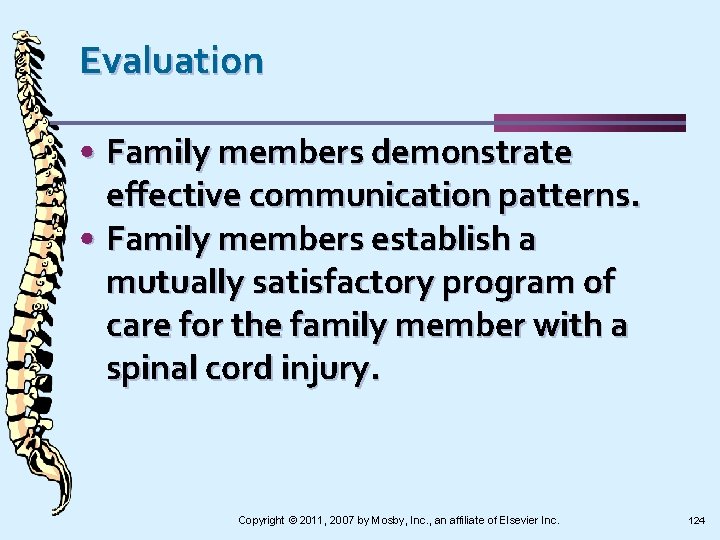 Evaluation

• Family members demonstrate effective communication patterns.
• Family members establish a mutually satisfactory program of care for the family member with a spinal cord injury.

Copyright © 2011, 2007 by Mosby, Inc., an affiliate of Elsevier Inc.

124